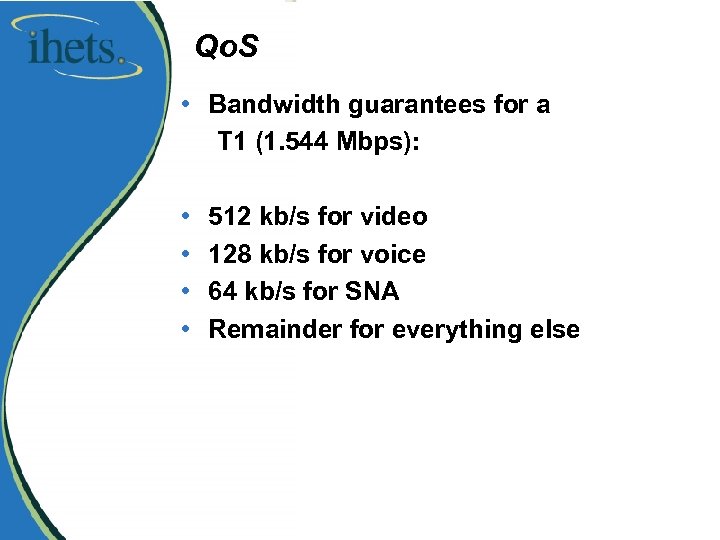 ihets.

QoS

• Bandwidth guarantees for a T1 (1.544 Mbps):

• 512 kb/s for video
• 128 kb/s for voice
• 64 kb/s for SNA
• Remainder for everything else